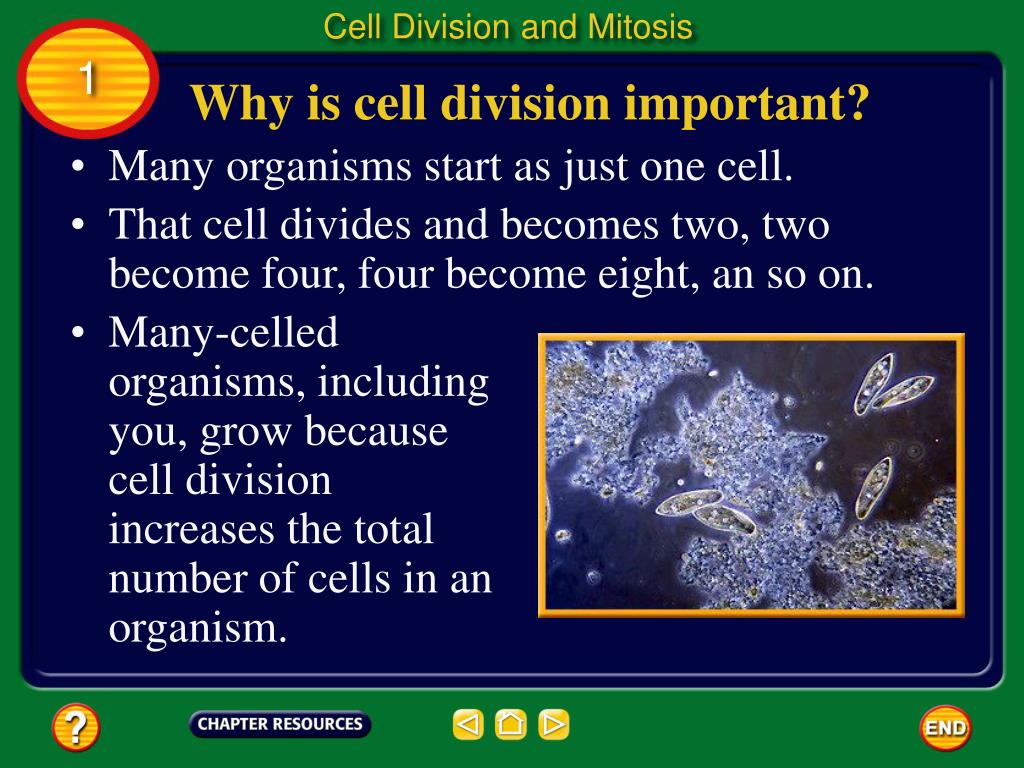 Cell Division and Mitosis

1

Why is cell division important?

• Many organisms start as just one cell.

• That cell divides and becomes two, two become four, four become eight, an so on.

• Many-celled organisms, including you, grow because cell division increases the total number of cells in an organism.

?

CHAPTER RESOURCES

END